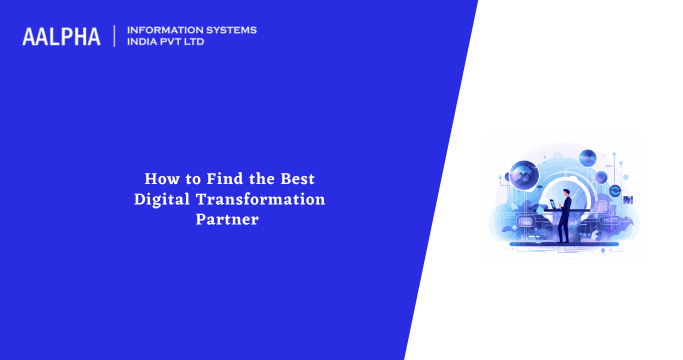 AALPHA | INFORMATION SYSTEMS INDIA PVT LTD

How to Find the Best Digital Transformation Partner